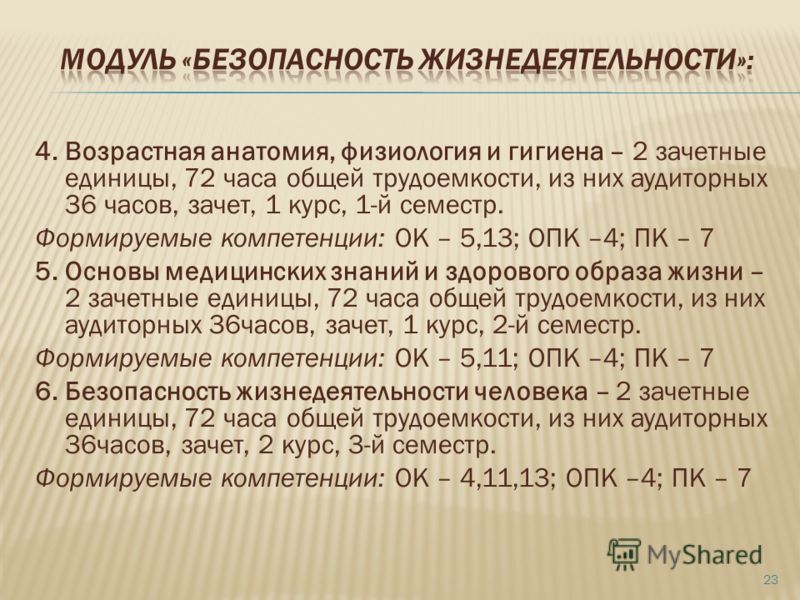 МОДУЛЬ «БЕЗОПАСНОСТЬ ЖИЗНЕДЕЯТЕЛЬНОСТИ»:

4. Возрастная анатомия, физиология и гигиена – 2 зачетные единицы, 72 часа общей трудоемкости, из них аудиторных 36 часов, зачет, 1 курс, 1-й семестр.

Формируемые компетенции: ОК – 5,13; ОПК –4; ПК – 7

5. Основы медицинских знаний и здорового образа жизни – 2 зачетные единицы, 72 часа общей трудоемкости, из них аудиторных 36часов, зачет, 1 курс, 2-й семестр.

Формируемые компетенции: ОК – 5,11; ОПК –4; ПК – 7

6. Безопасность жизнедеятельности человека – 2 зачетные единицы, 72 часа общей трудоемкости, из них аудиторных 36часов, зачет, 2 курс, 3-й семестр.

Формируемые компетенции: ОК – 4,11,13; ОПК –4; ПК – 7

MyShared

23